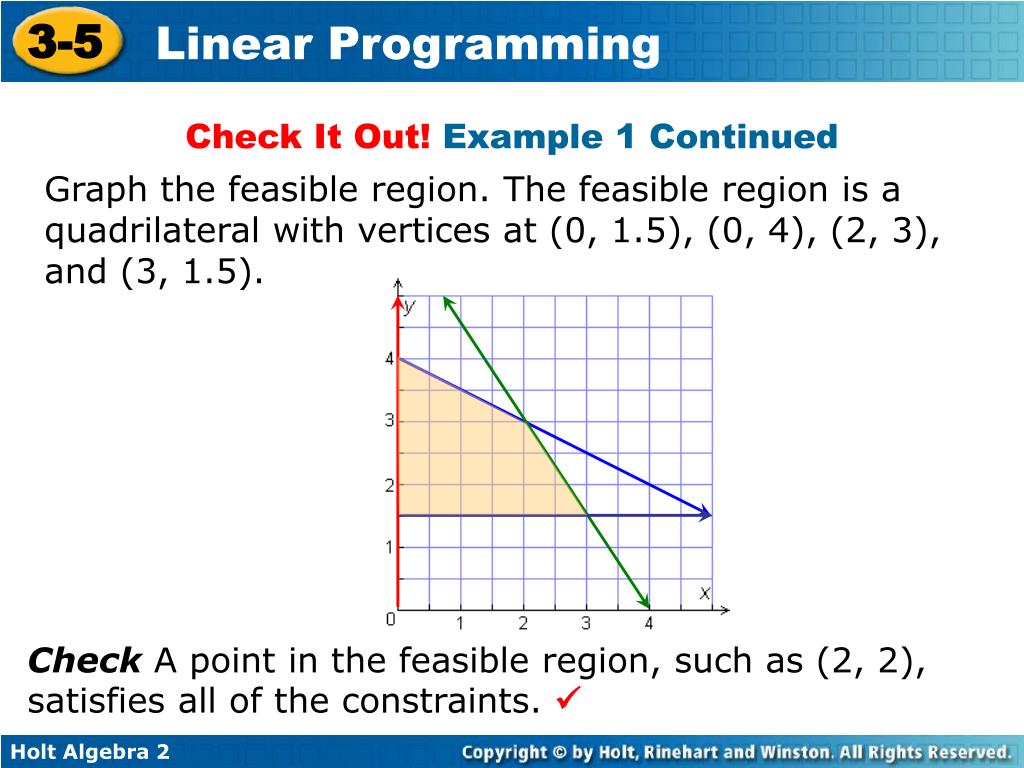 3-5 Linear Programming

Check It Out! Example 1 Continued

Graph the feasible region. The feasible region is a quadrilateral with vertices at (0, 1.5), (0, 4), (2, 3), and (3, 1.5).

y
4
3
2
1
0
1
2
3
4
x

Check A point in the feasible region, such as (2, 2), satisfies all of the constraints. ✓

Holt Algebra 2

Copyright © by Holt, Rinehart and Winston. All Rights Reserved.